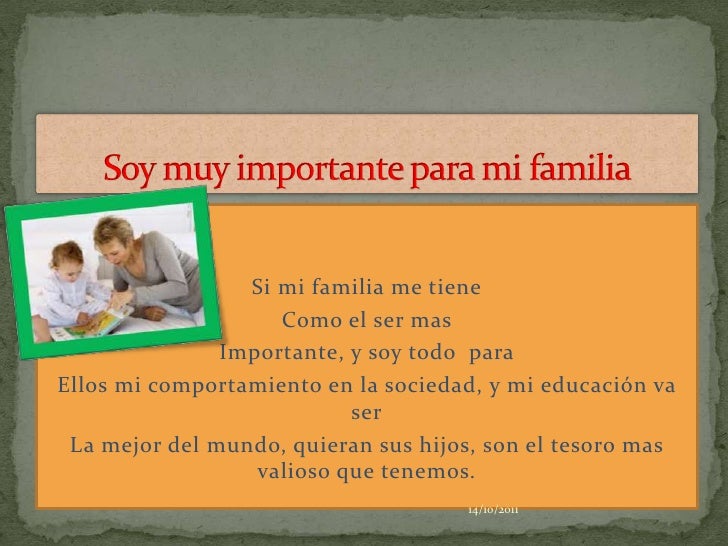 Soy muy importante para mi familia

Si mi familia me tiene
Como el ser mas
Importante, y soy todo para
Ellos mi comportamiento en la sociedad, y mi educación va ser
La mejor del mundo, quieran sus hijos, son el tesoro mas valioso que tenemos.

14/10/2011